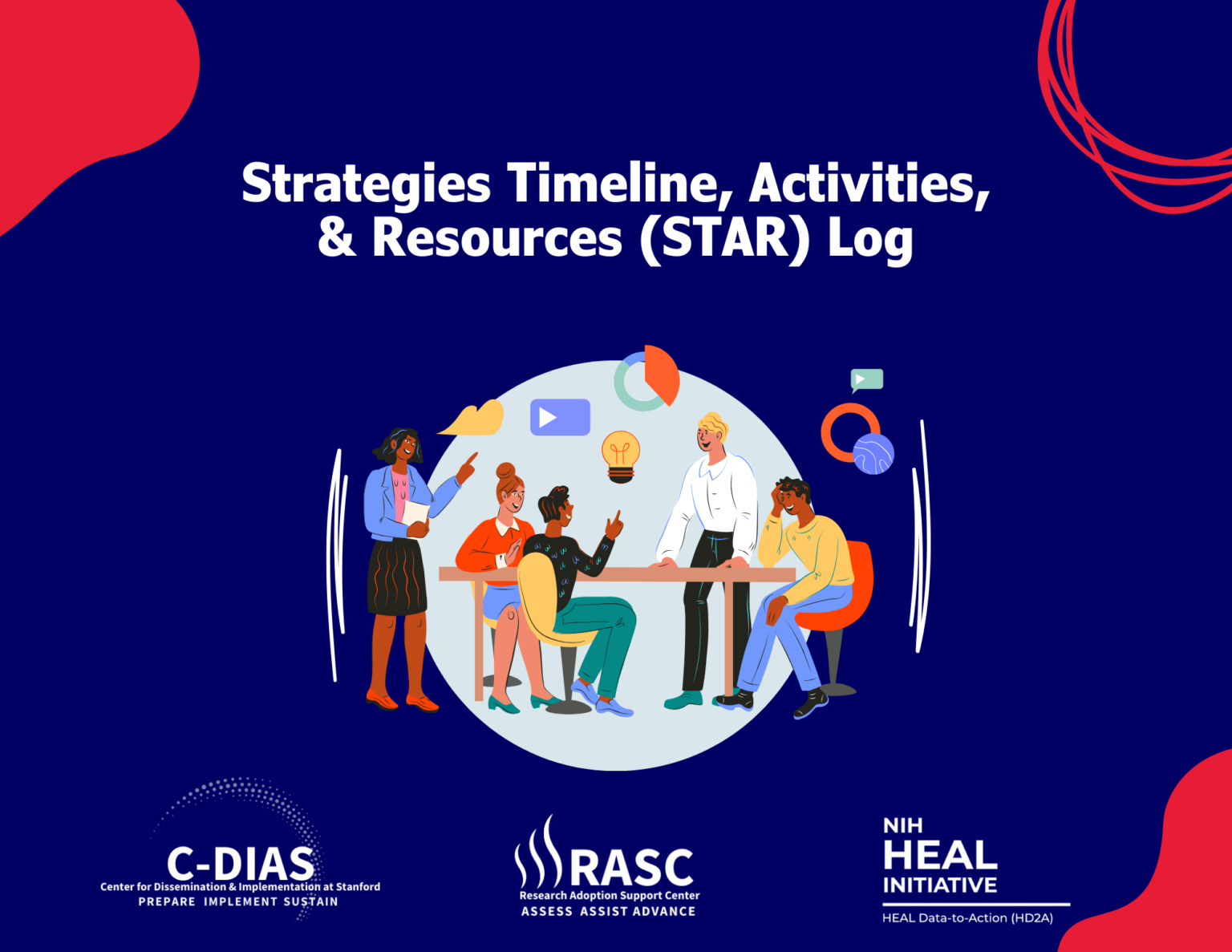 Strategies Timeline, Activities, & Resources (STAR) Log

C-DIAS
Center for Dissemination & Implementation at Stanford
PREPARE IMPLEMENT SUSTAIN

RASC
Research Adoption Support Center
ASSESS ASSIST ADVANCE

NIH
HEAL
INITIATIVE
HEAL Data-to-Action (HD2A)